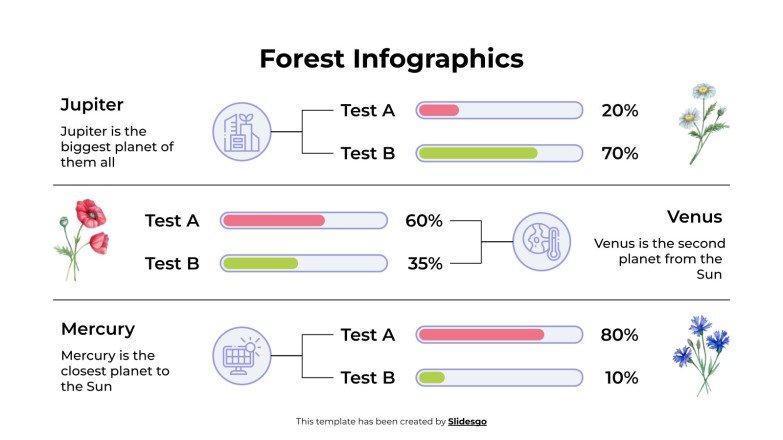 Forest Infographics

Jupiter

Jupiter is the biggest planet of them all

Test A 20%

Test B 70%

Test A 60%

Test B 35%

Venus

Venus is the second planet from the Sun

Mercury

Mercury is the closest planet to the Sun

Test A 80%

Test B 10%

This template has been created by Slidesgo